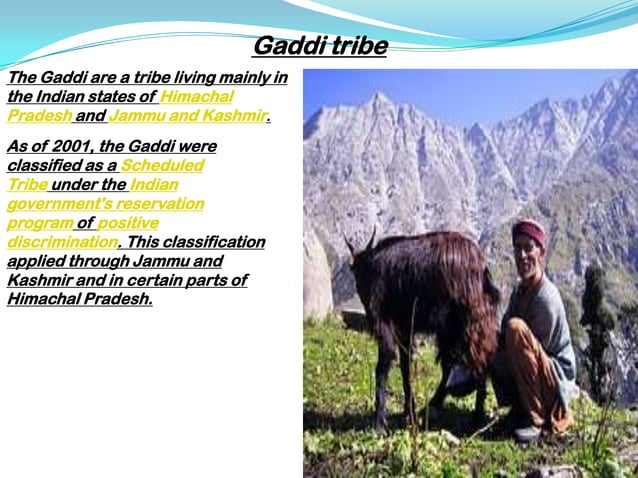 Gaddi tribe

The Gaddi are a tribe living mainly in the Indian states of Himachal Pradesh and Jammu and Kashmir.

As of 2001, the Gaddi were classified as a Scheduled Tribe under the Indian government's reservation program of positive discrimination. This classification applied through Jammu and Kashmir and in certain parts of Himachal Pradesh.